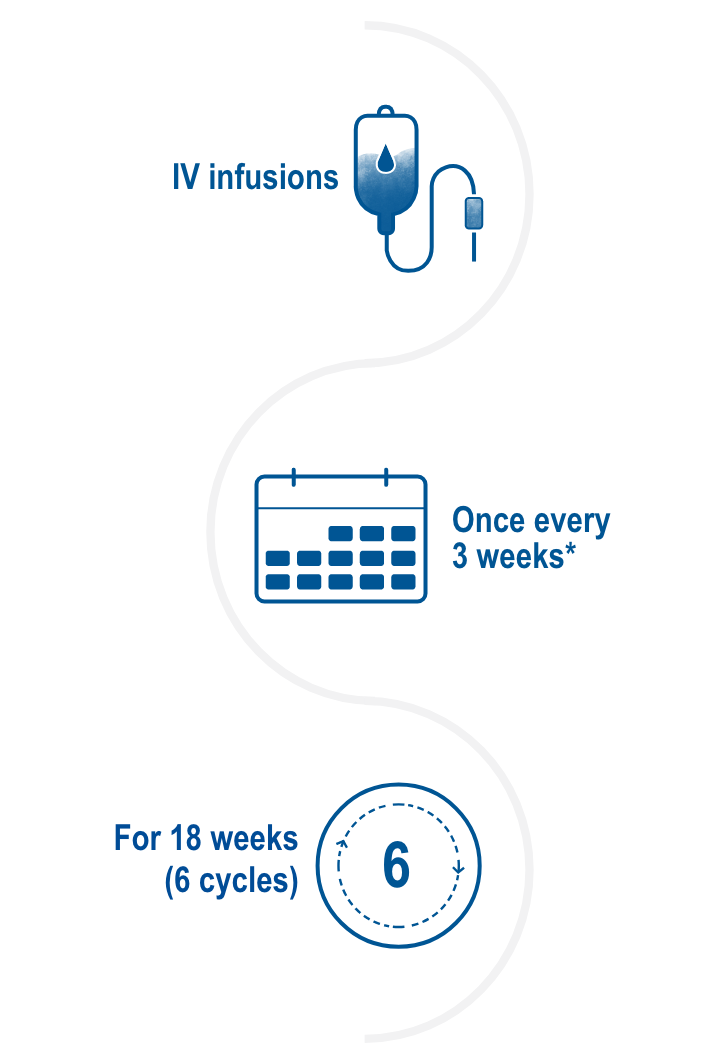 IV infusions

Once every 3 weeks*

For 18 weeks (6 cycles)

6